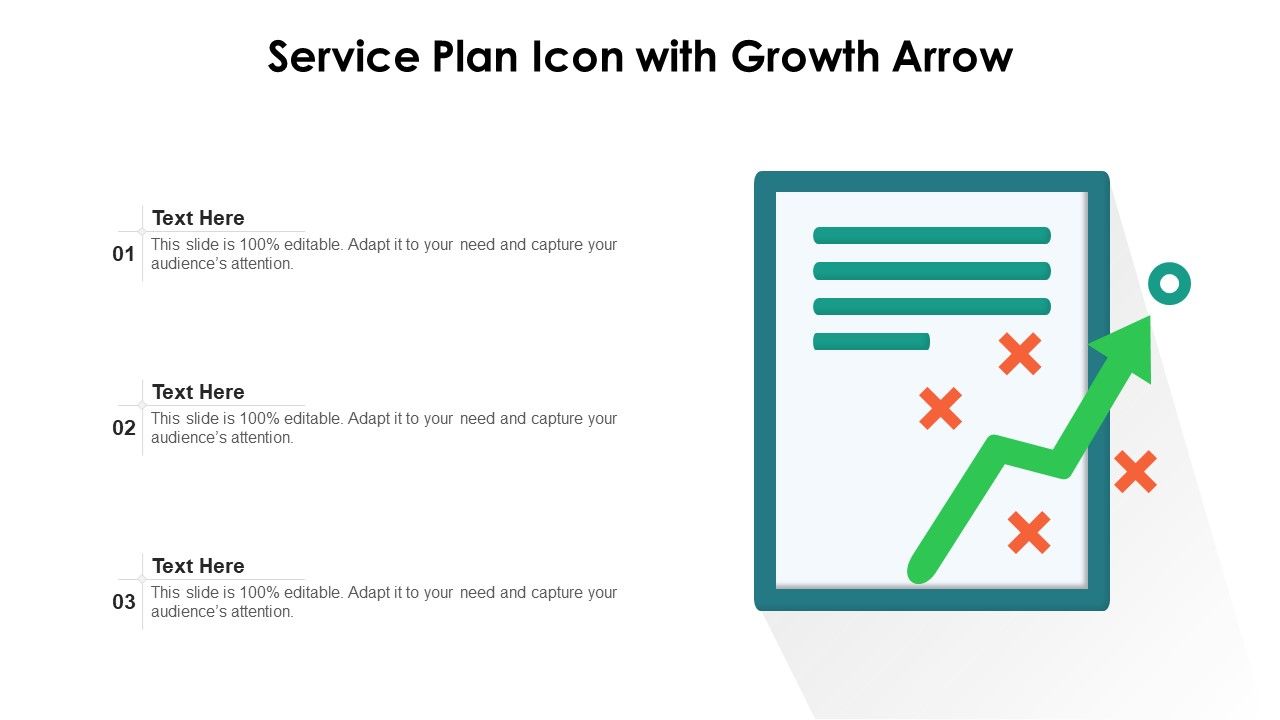 Service Plan Icon with Growth Arrow

01
Text Here
This slide is 100% editable. Adapt it to your need and capture your audience's attention.

02
Text Here
This slide is 100% editable. Adapt it to your need and capture your audience's attention.

03
Text Here
This slide is 100% editable. Adapt it to your need and capture your audience's attention.